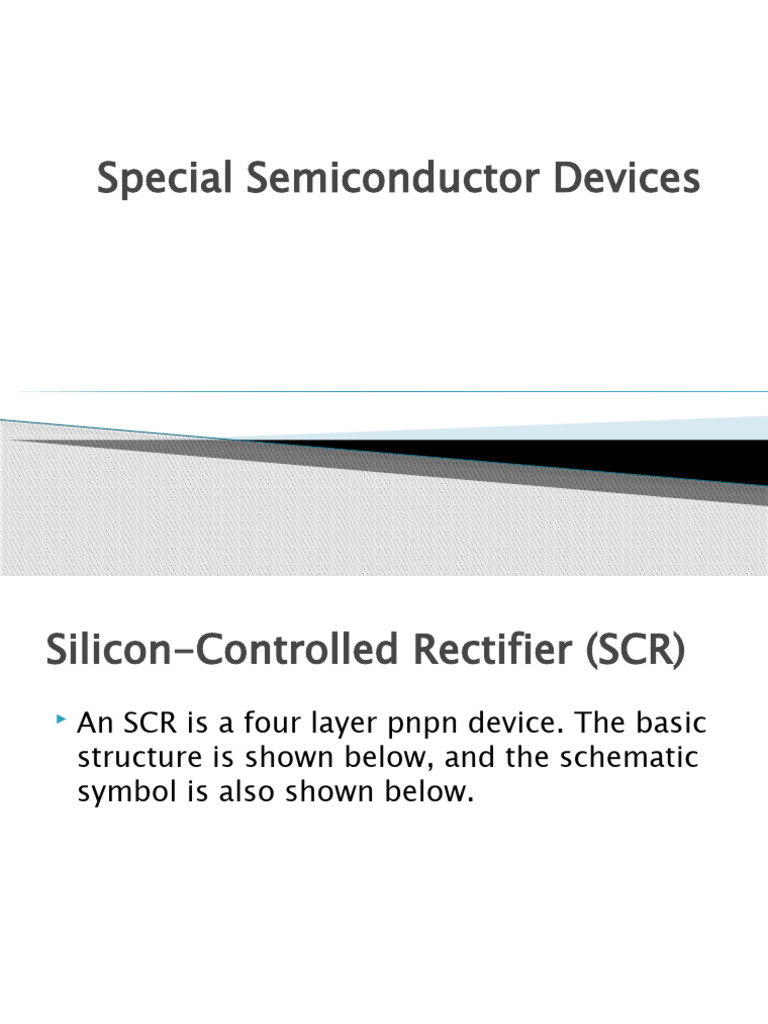 Special Semiconductor Devices

Silicon-Controlled Rectifier (SCR)

An SCR is a four layer pnpn device. The basic structure is shown below, and the schematic symbol is also shown below.